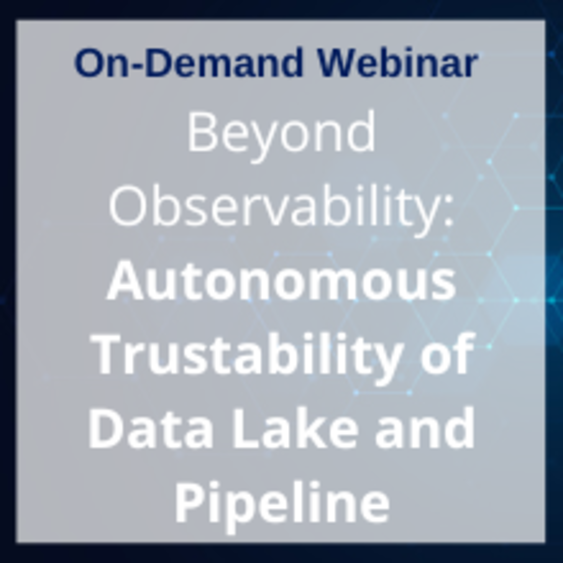 On-Demand Webinar

Beyond Observability: Autonomous Trustability of Data Lake and Pipeline